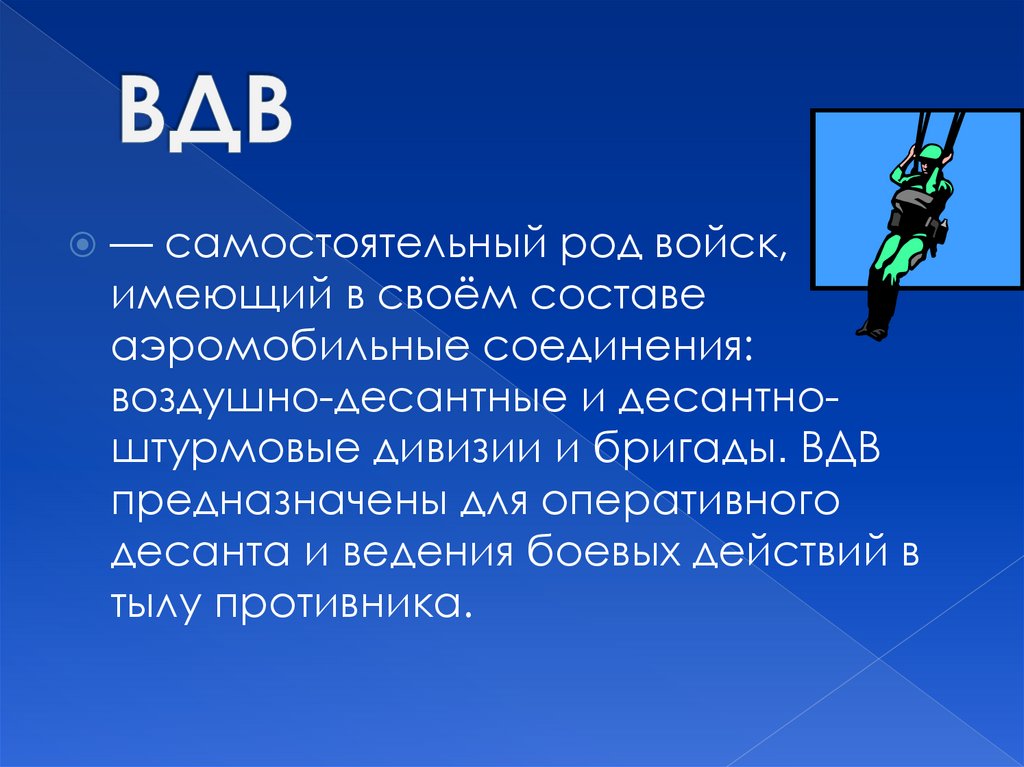 ВДВ

— самостоятельный род войск, имеющий в своём составе аэромобильные соединения: воздушно-десантные и десантно-штурмовые дивизии и бригады. ВДВ предназначены для оперативного десанта и ведения боевых действий в тылу противника.